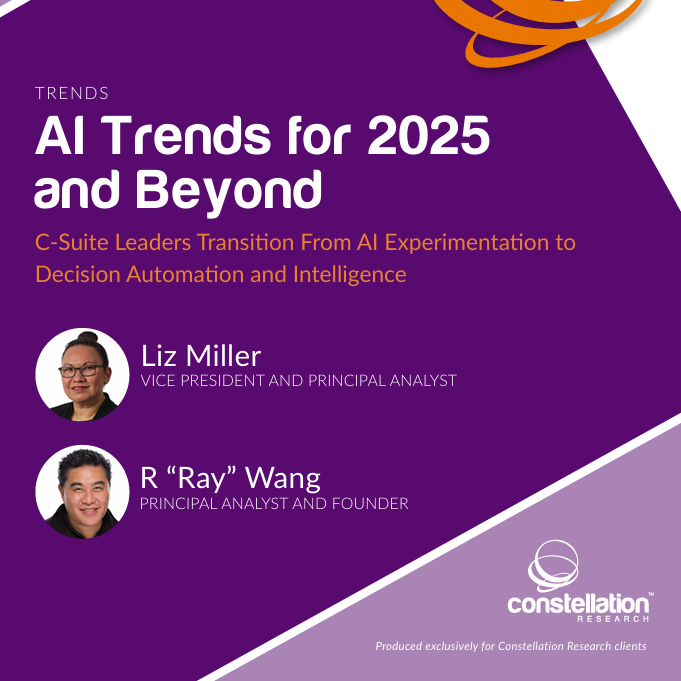 TRENDS

AI Trends for 2025 and Beyond

C-Suite Leaders Transition From AI Experimentation to Decision Automation and Intelligence

Liz Miller
VICE PRESIDENT AND PRINCIPAL ANALYST

R “Ray” Wang
PRINCIPAL ANALYST AND FOUNDER

constellation™
RESEARCH

Produced exclusively for Constellation Research clients